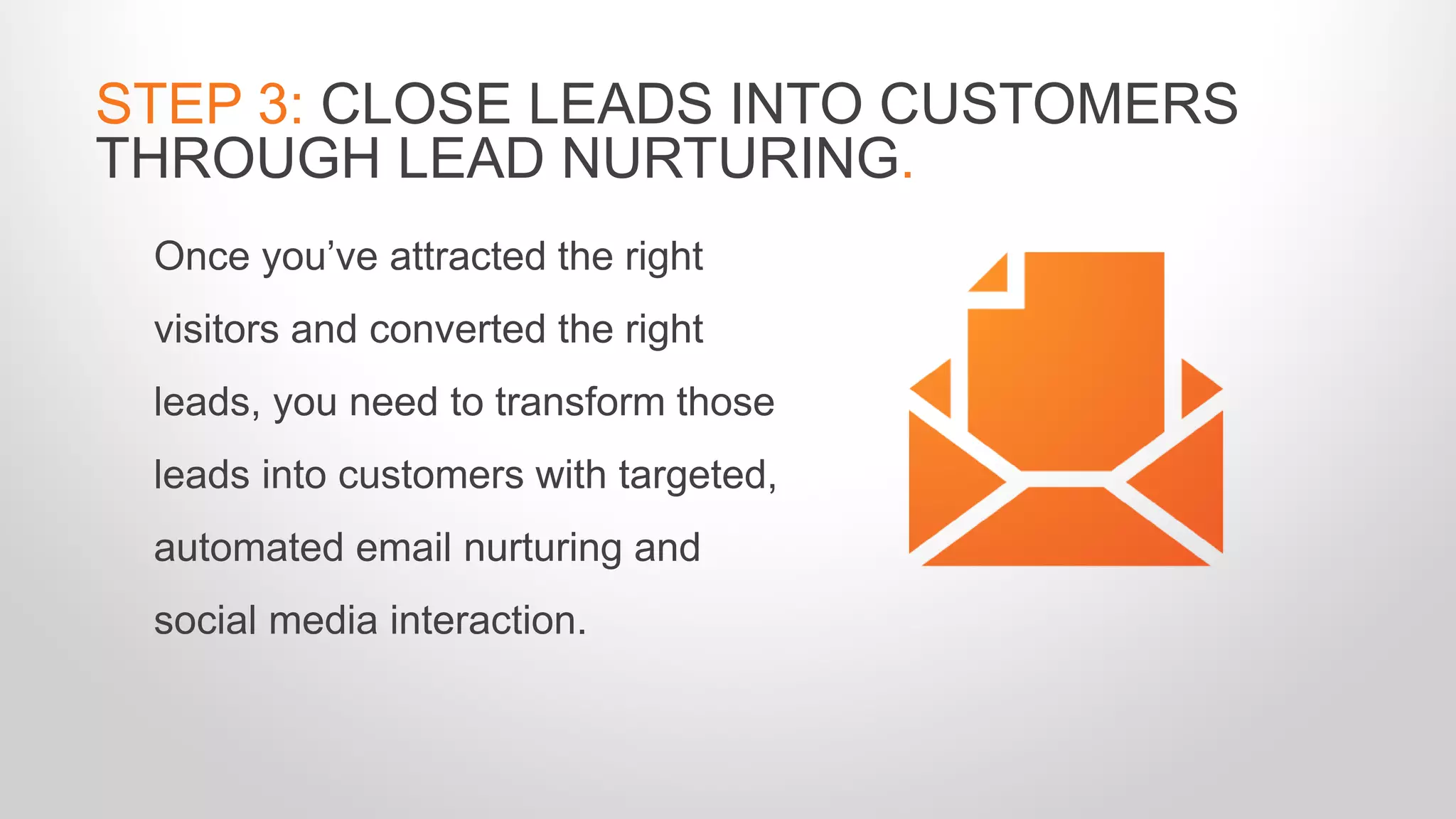 STEP 3: CLOSE LEADS INTO CUSTOMERS THROUGH LEAD NURTURING.

Once you’ve attracted the right visitors and converted the right leads, you need to transform those leads into customers with targeted, automated email nurturing and social media interaction.